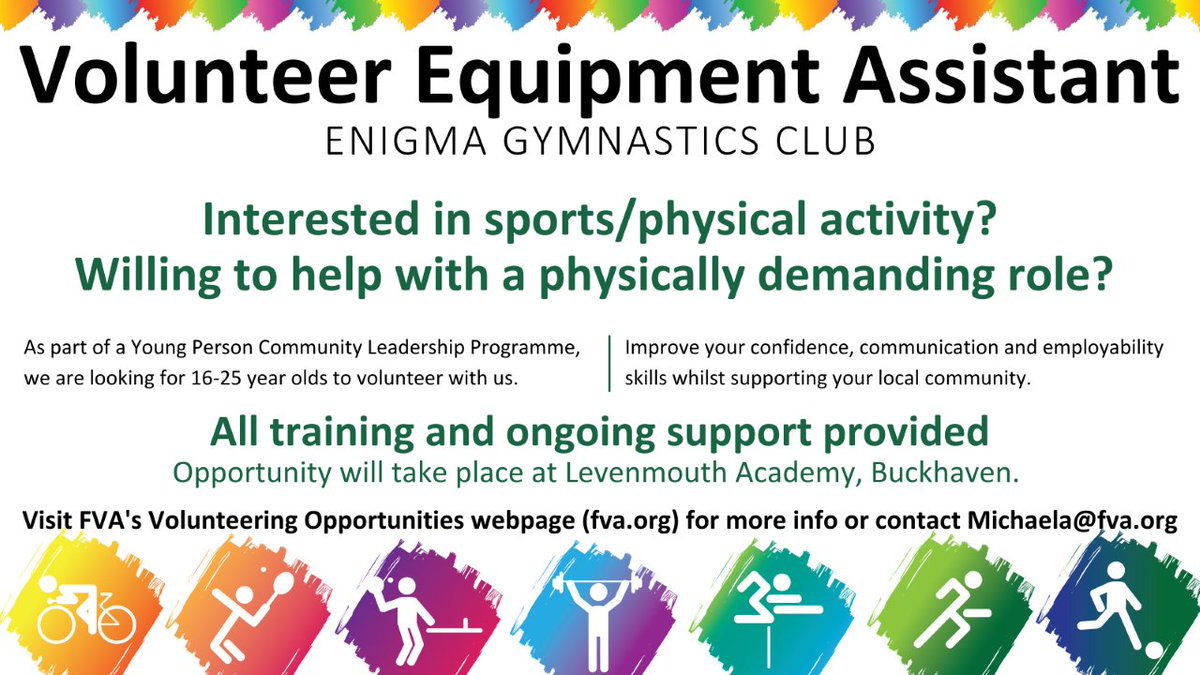 Volunteer Equipment Assistant
ENIGMA GYMNASTICS CLUB

Interested in sports/physical activity?
Willing to help with a physically demanding role?

As part of a Young Person Community Leadership Programme, we are looking for 16-25 year olds to volunteer with us.

Improve your confidence, communication and employability skills whilst supporting your local community.

All training and ongoing support provided
Opportunity will take place at Levenmouth Academy, Buckhaven.

Visit FVA's Volunteering Opportunities webpage (fva.org) for more info or contact Michaela@fva.org